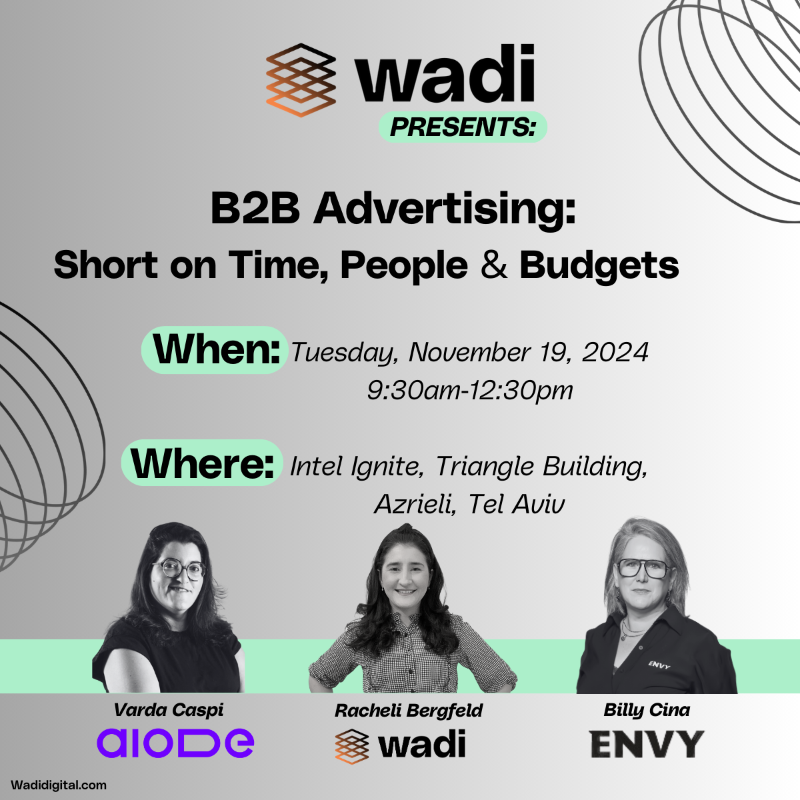 wadi
PRESENTS:

B2B Advertising:
Short on Time, People & Budgets

When: Tuesday, November 19, 2024
9:30am-12:30pm

Where: Intel Ignite, Triangle Building,
Azrieli, Tel Aviv

ENVY

Varda Caspi
aiode

Racheli Bergfeld
wadi

Billy Cina
ENVY

Wadidigital.com